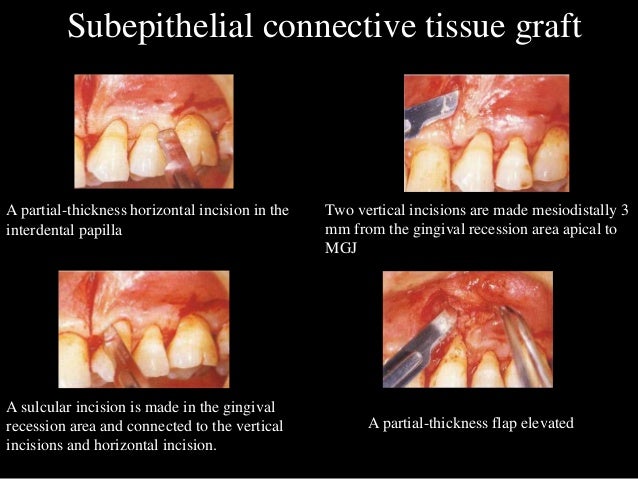 Subepithelial connective tissue graft

A partial-thickness horizontal incision in the interdental papilla

Two vertical incisions are made mesiodistally 3 mm from the gingival recession area apical to MGJ

A sulcular incision is made in the gingival recession area and connected to the vertical incisions and horizontal incision.

A partial-thickness flap elevated